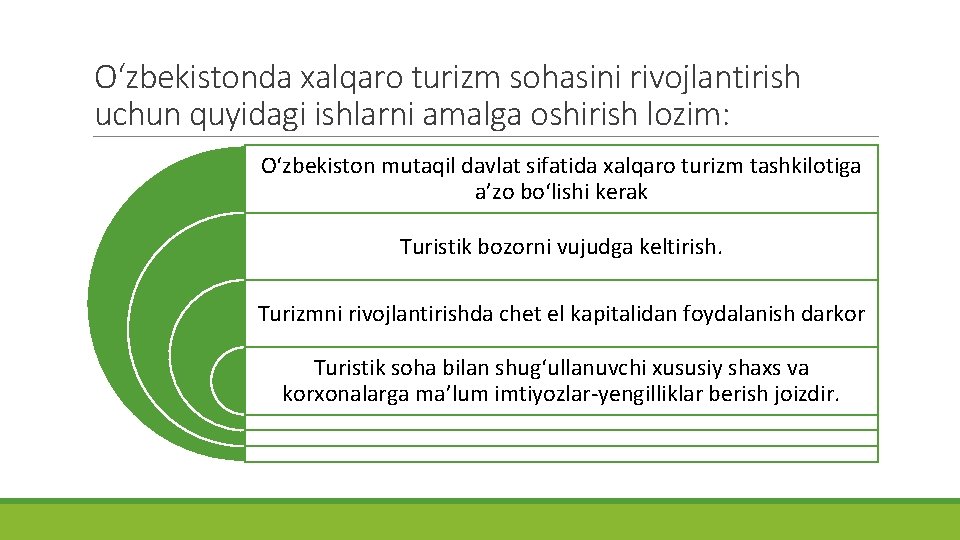 O‘zbekistonda xalqaro turizm sohasini rivojlantirish uchun quyidagi ishlarni amalga oshirish lozim:

O‘zbekiston mutaqil davlat sifatida xalqaro turizm tashkilotiga a’zo bo‘lishi kerak

Turistik bozorni vujudga keltirish.

Turizmni rivojlantirishda chet el kapitalidan foydalanish darkor

Turistik soha bilan shug‘ullanuvchi xususiy shaxs va korxonalarga ma’lum imtiyozlar-yengilliklar berish joizdir.